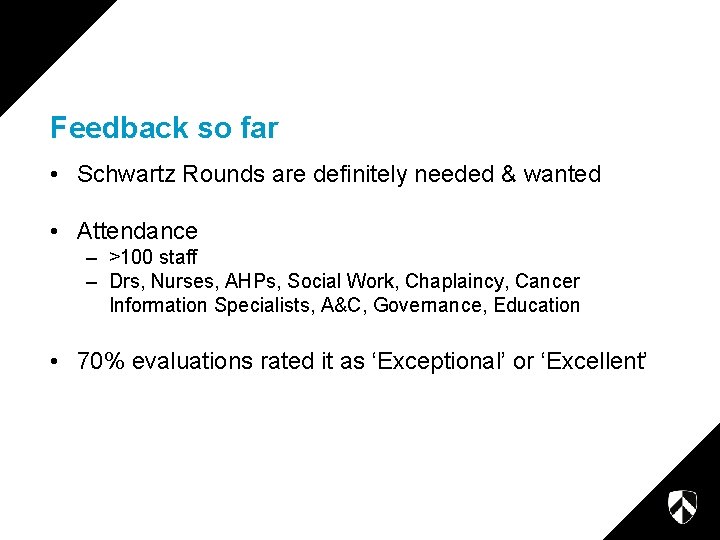 Feedback so far

• Schwartz Rounds are definitely needed & wanted

• Attendance
– >100 staff
– Drs, Nurses, AHPs, Social Work, Chaplaincy, Cancer Information Specialists, A&C, Governance, Education

• 70% evaluations rated it as ‘Exceptional’ or ‘Excellent’